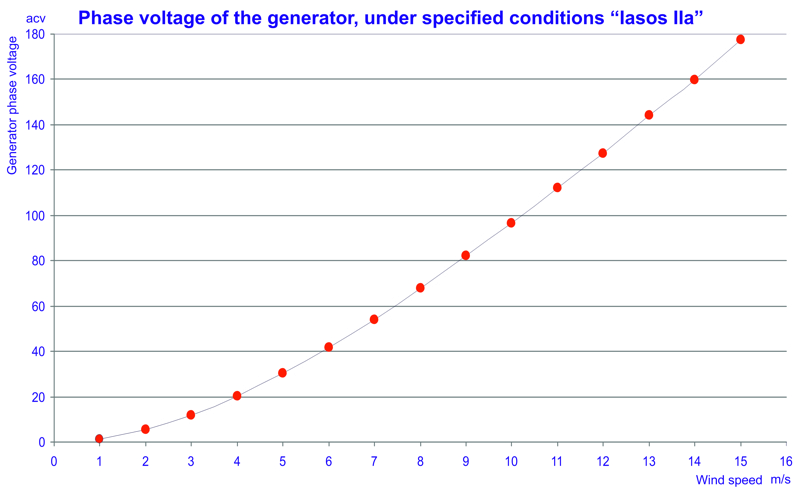 Phase voltage of the generator, under specified conditions “Iasos IIa”

acv

Generator phase voltage

180
160
140
120
100
80
60
40
20
0

0 1 2 3 4 5 6 7 8 9 10 11 12 13 14 15 16

Wind speed m/s